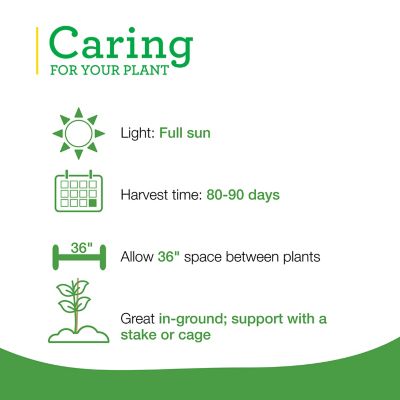 Caring
FOR YOUR PLANT

Light: Full sun

Harvest time: 80-90 days

36"

Allow 36" space between plants

Great in-ground; support with a stake or cage